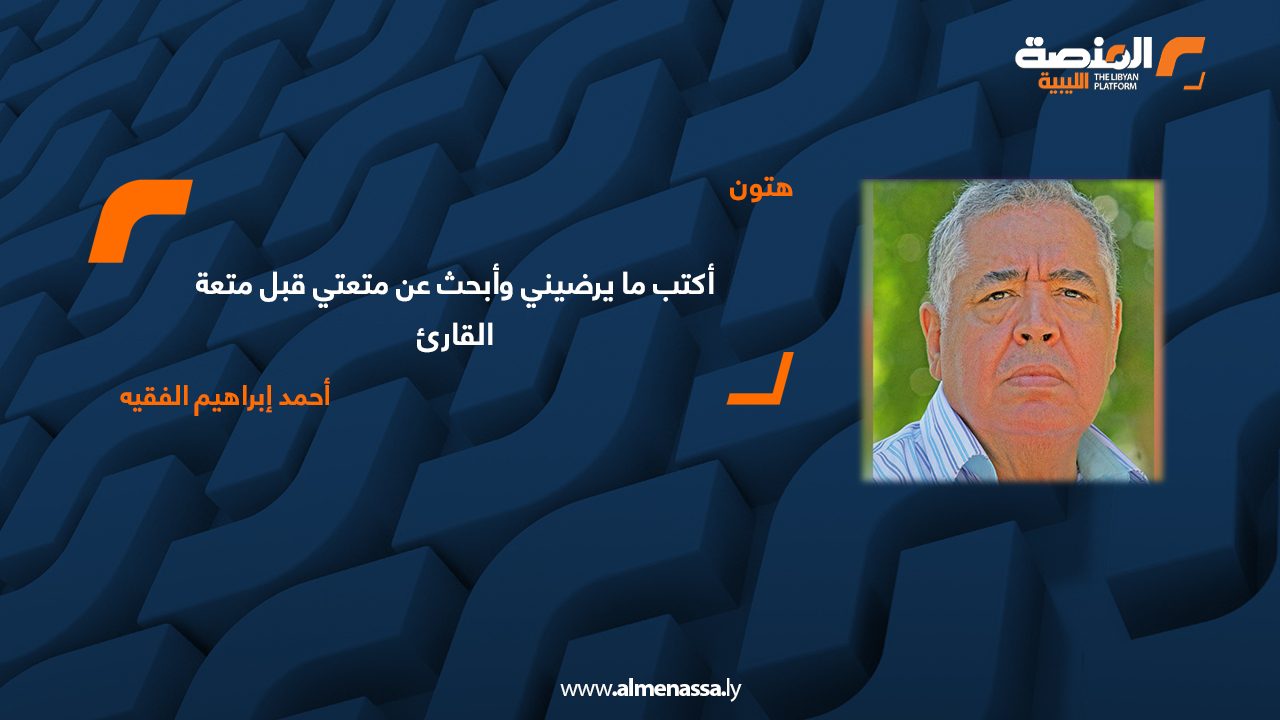 المنصة الليبية
THE LIBYAN PLATFORM

هتون

أكتب ما يرضيني وأبحث عن متعتي قبل متعة القارئ

أحمد إبراهيم الفقيه

www.almenassa.ly